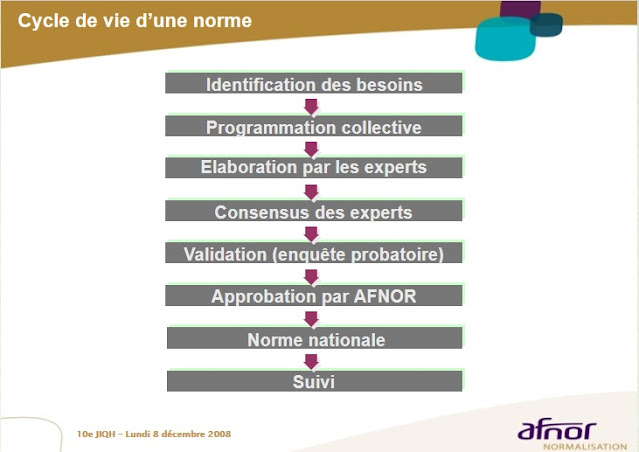 Cycle de vie d'une norme

Identification des besoins

Programmation collective

Elaboration par les experts

Consensus des experts

Validation (enquête probatoire)

Approbation par AFNOR

Norme nationale

Suivi

10e JIQH – Lundi 8 décembre 2008

afnor
NORMALISATION